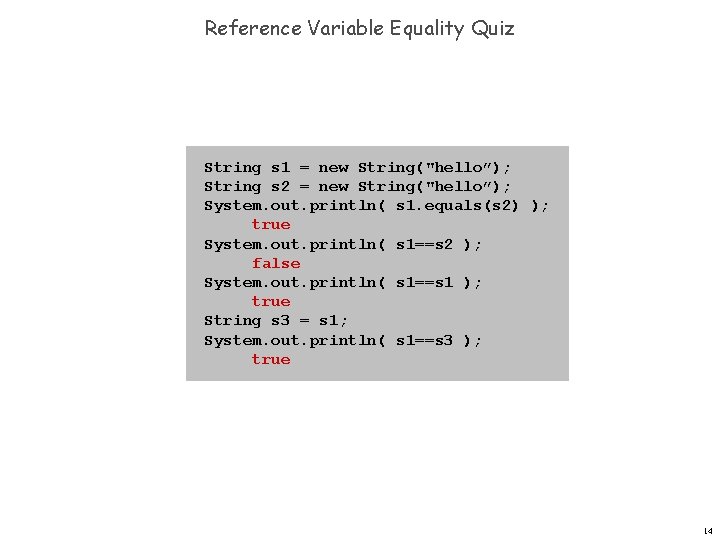 Reference Variable Equality Quiz

String s1 = new String("hello");
String s2 = new String("hello");
System.out.println( s1.equals(s2) );
true
System.out.println( s1==s2 );
false
System.out.println( s1==s1 );
true
String s3 = s1;
System.out.println( s1==s3 );
true

14